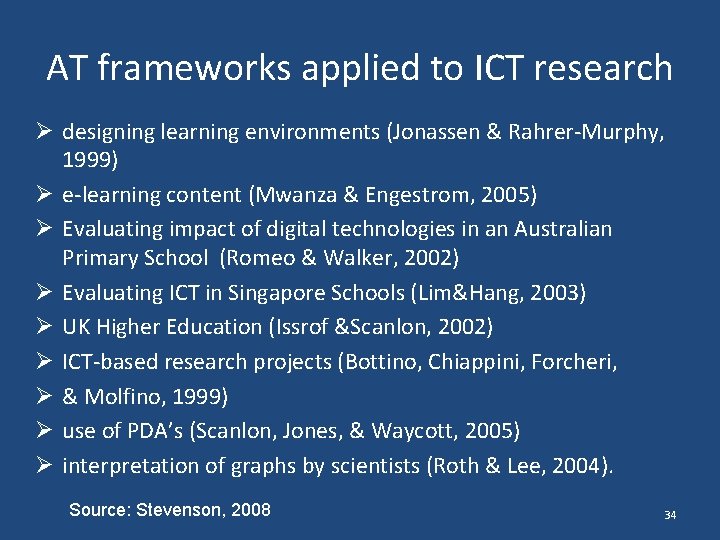 AT frameworks applied to ICT research

➢ designing learning environments (Jonassen & Rahrer-Murphy, 1999)

➢ e-learning content (Mwanza & Engestrom, 2005)

➢ Evaluating impact of digital technologies in an Australian Primary School (Romeo & Walker, 2002)

➢ Evaluating ICT in Singapore Schools (Lim&Hang, 2003)

➢ UK Higher Education (Issrof &Scanlon, 2002)

➢ ICT-based research projects (Bottino, Chiappini, Forcheri,

➢ & Molfino, 1999)

➢ use of PDA's (Scanlon, Jones, & Waycott, 2005)

➢ interpretation of graphs by scientists (Roth & Lee, 2004).

Source: Stevenson, 2008

34